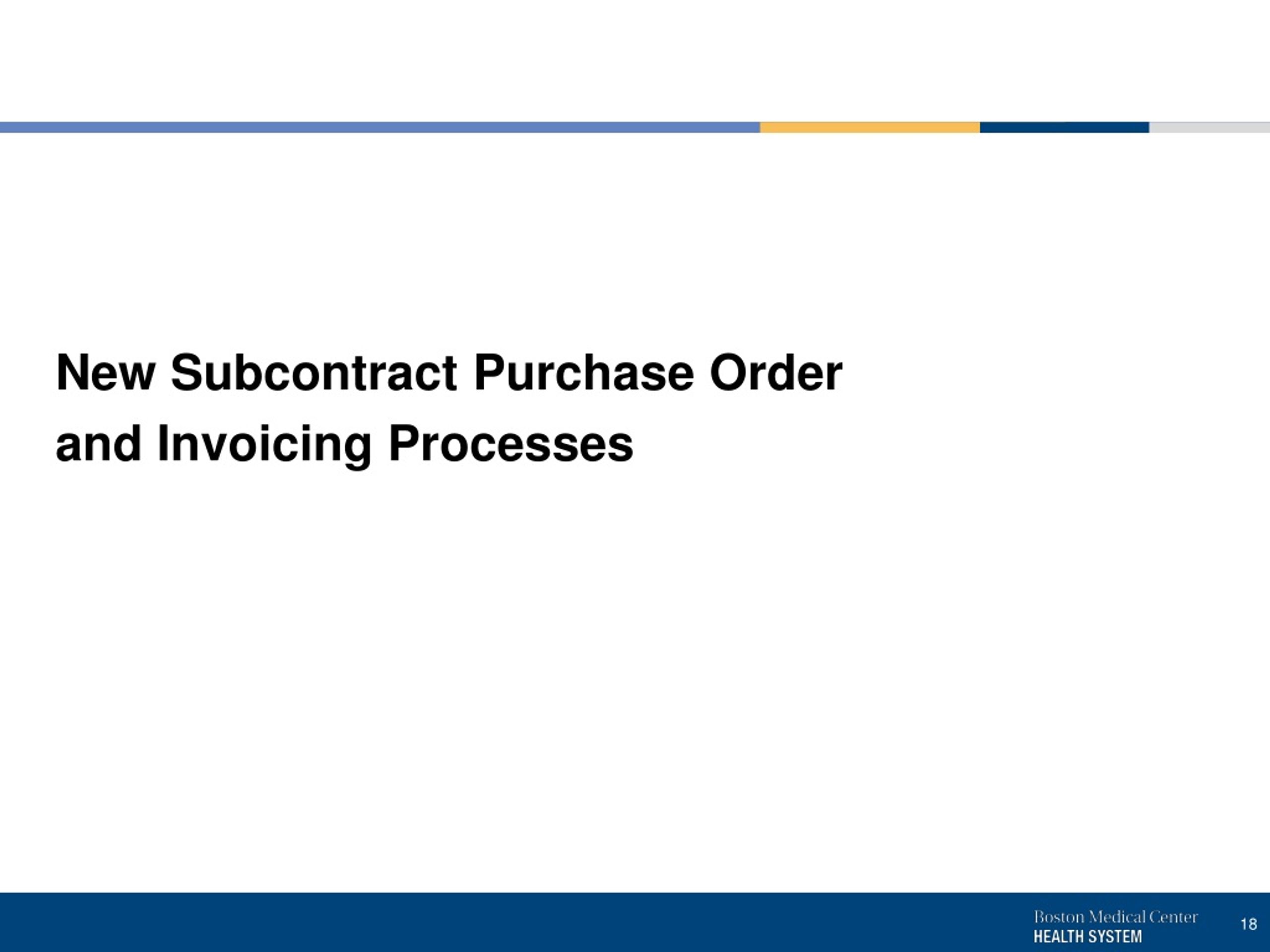 New Subcontract Purchase Order and Invoicing Processes

Boston Medical Center
HEALTH SYSTEM

18